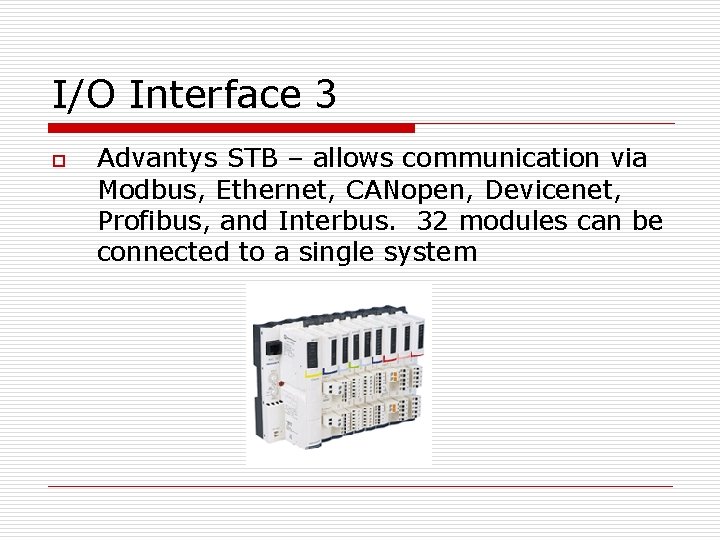 I/O Interface 3

Advantys STB – allows communication via Modbus, Ethernet, CANopen, Devicenet, Profibus, and Interbus. 32 modules can be connected to a single system